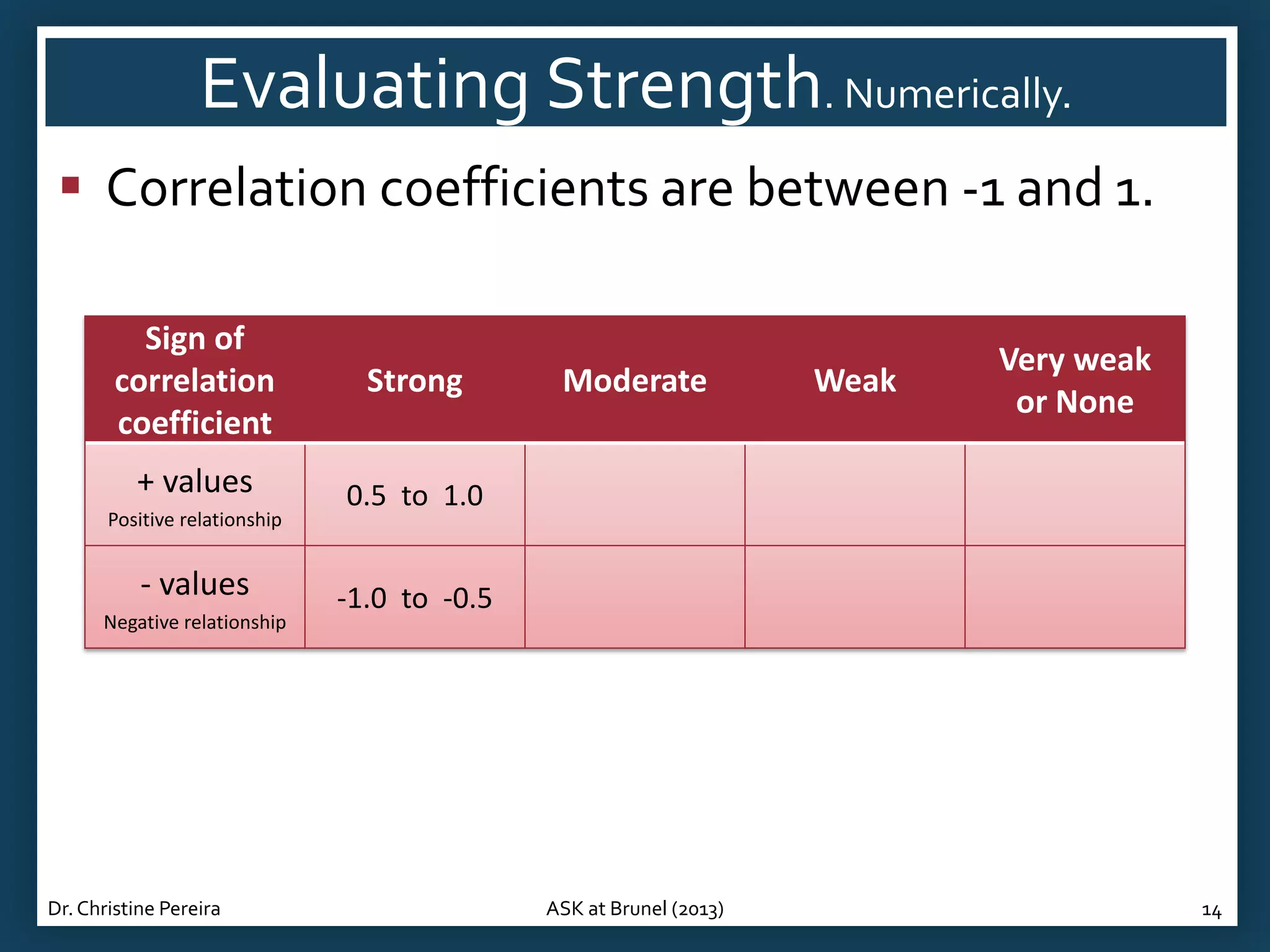 Evaluating Strength. Numerically.

▪ Correlation coefficients are between -1 and 1.

| Sign of correlation coefficient | Strong | Moderate | Weak | Very weak or None |
|---|---|---|---|---|
| + values Positive relationship | 0.5 to 1.0 | | | |
| - values Negative relationship | -1.0 to -0.5 | | | |

Dr. Christine Pereira

ASK at Brunel (2013)

14